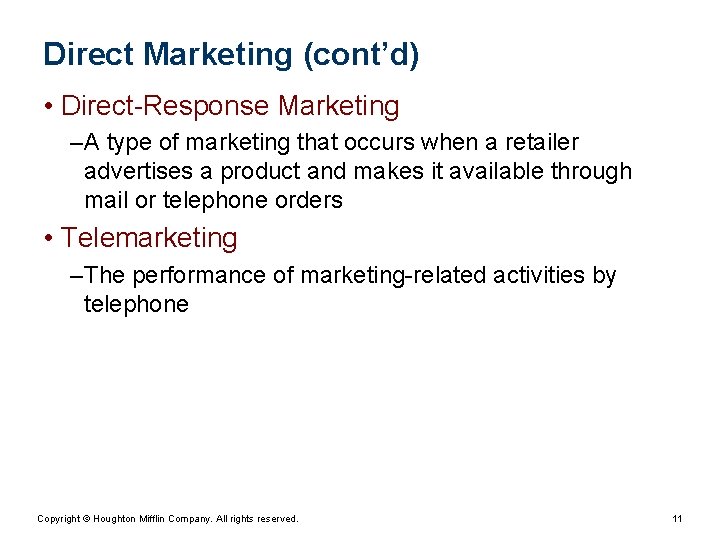 Direct Marketing (cont’d)

• Direct-Response Marketing

–A type of marketing that occurs when a retailer advertises a product and makes it available through mail or telephone orders

• Telemarketing

–The performance of marketing-related activities by telephone

Copyright © Houghton Mifflin Company. All rights reserved.

11